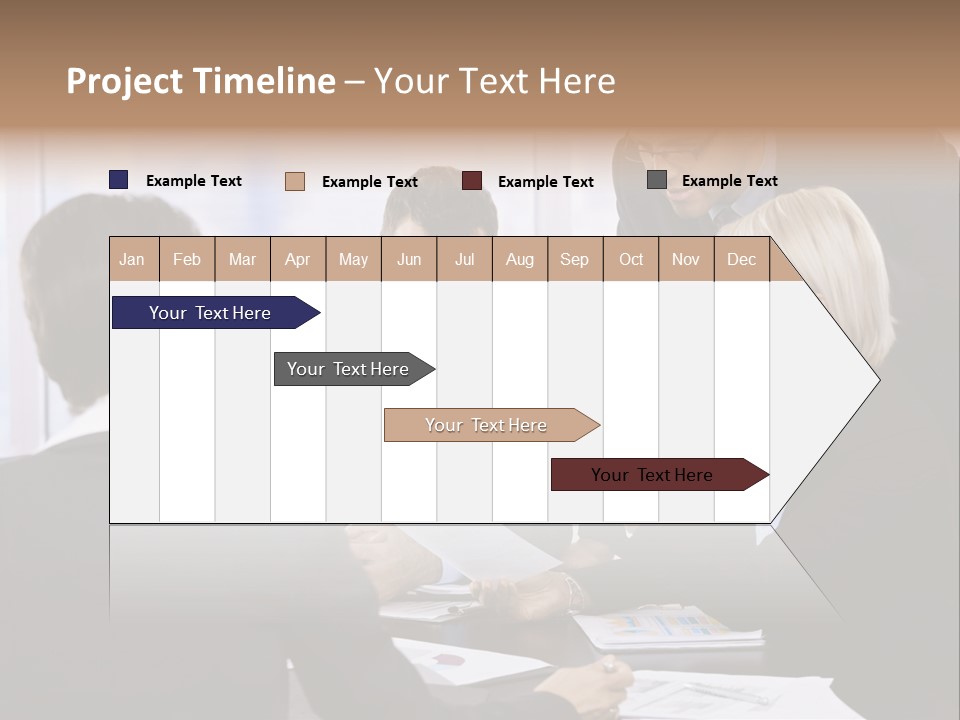 Project Timeline – Your Text Here

Example Text
Example Text
Example Text
Example Text

| Jan | Feb | Mar | Apr | May | Jun | Jul | Aug | Sep | Oct | Nov | Dec |
|---|---|---|---|---|---|---|---|---|---|---|---|

Your Text Here

Your Text Here

Your Text Here

Your Text Here